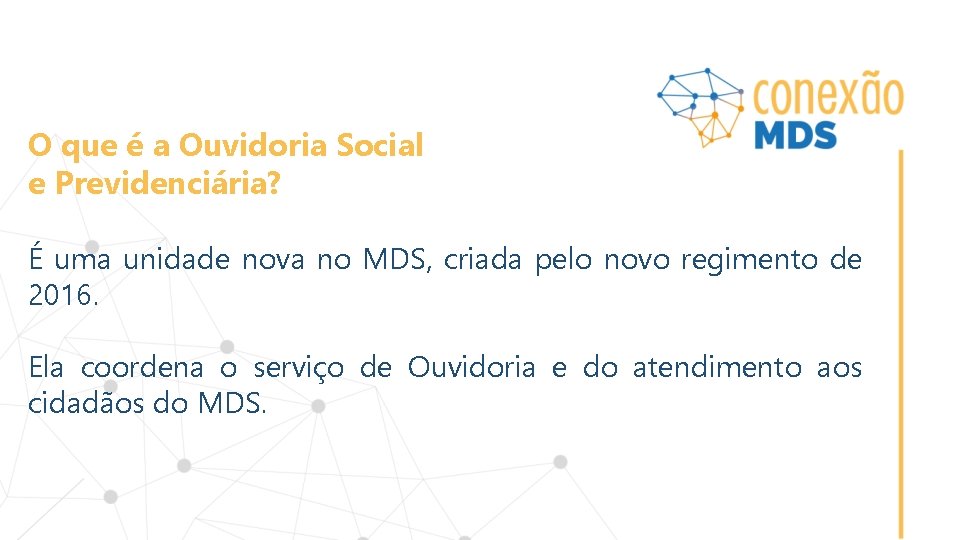 conexão
MDS

O que é a Ouvidoria Social e Previdenciária?

É uma unidade nova no MDS, criada pelo novo regimento de 2016.

Ela coordena o serviço de Ouvidoria e do atendimento aos cidadãos do MDS.